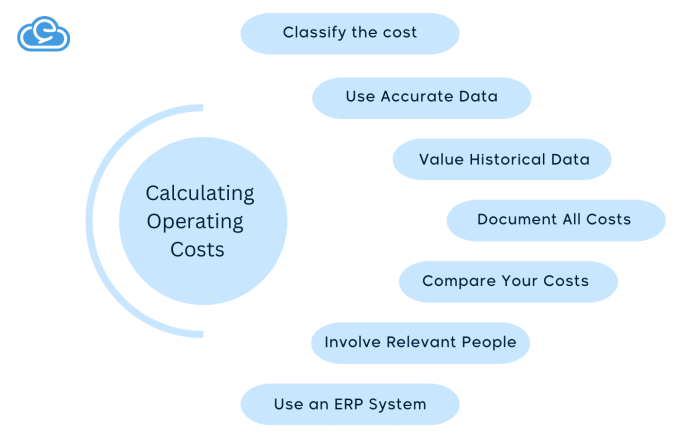 Calculating Operating Costs

Classify the cost

Use Accurate Data

Value Historical Data

Document All Costs

Compare Your Costs

Involve Relevant People

Use an ERP System